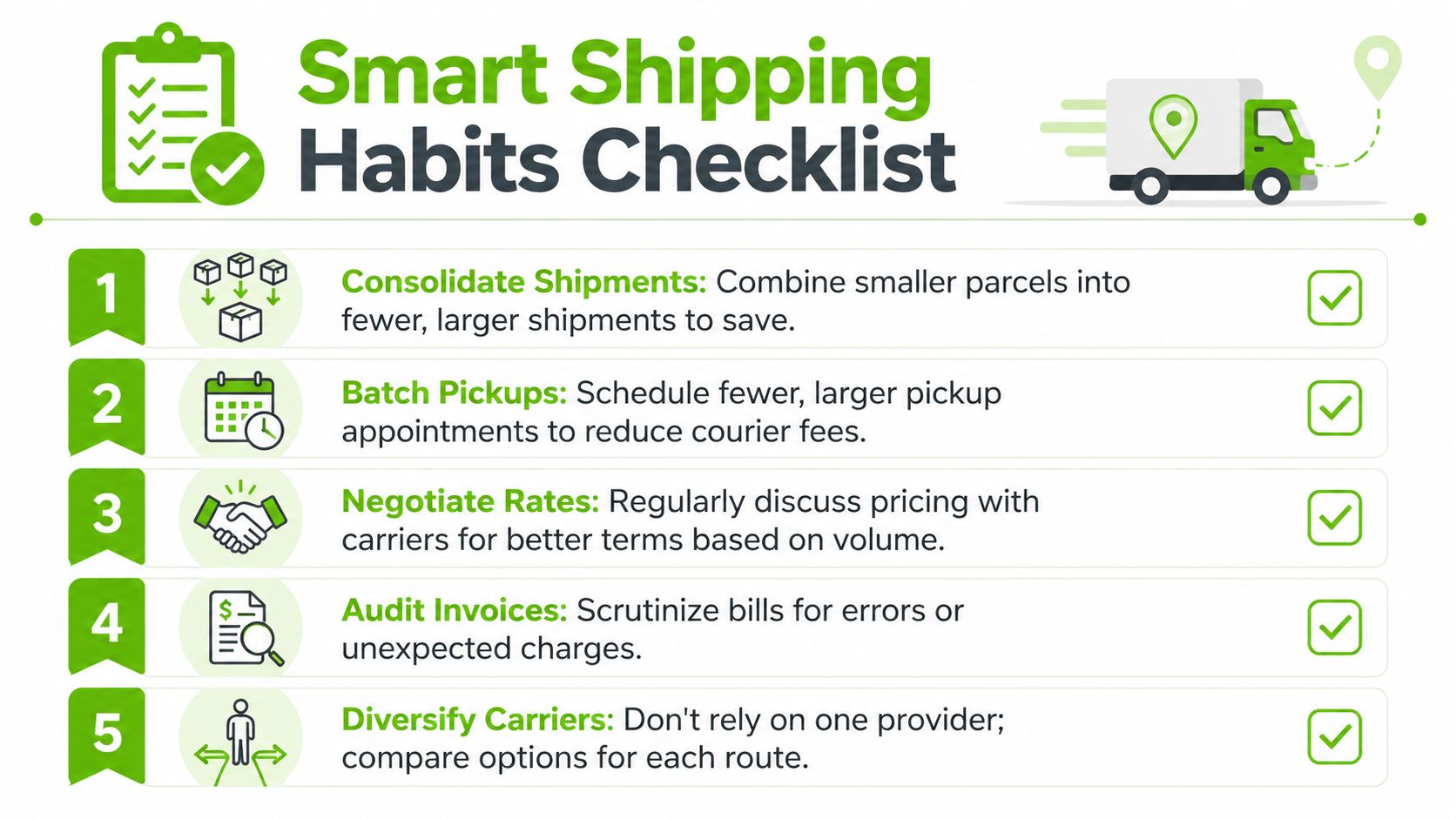 Smart Shipping Habits Checklist

1 Consolidate Shipments: Combine smaller parcels into fewer, larger shipments to save.

2 Batch Pickups: Schedule fewer, larger pickup appointments to reduce courier fees.

3 Negotiate Rates: Regularly discuss pricing with carriers for better terms based on volume.

4 Audit Invoices: Scrutinize bills for errors or unexpected charges.

5 Diversify Carriers: Don't rely on one provider; compare options for each route.